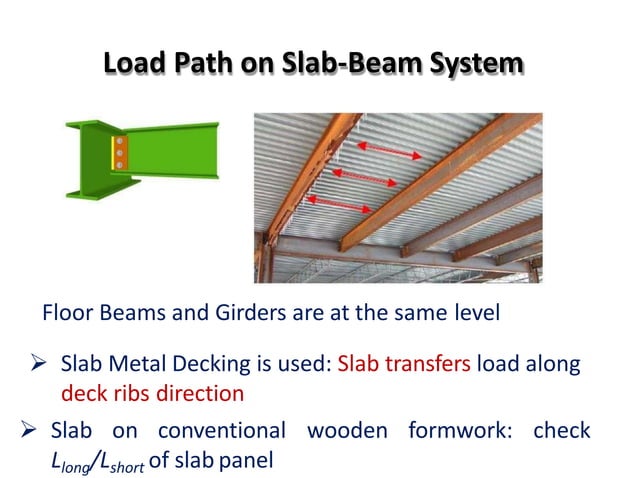 Load Path on Slab-Beam System

Floor Beams and Girders are at the same level

➢ Slab Metal Decking is used: Slab transfers load along deck ribs direction

➢ Slab on conventional wooden formwork: check $L_{long}/L_{short}$ of slab panel